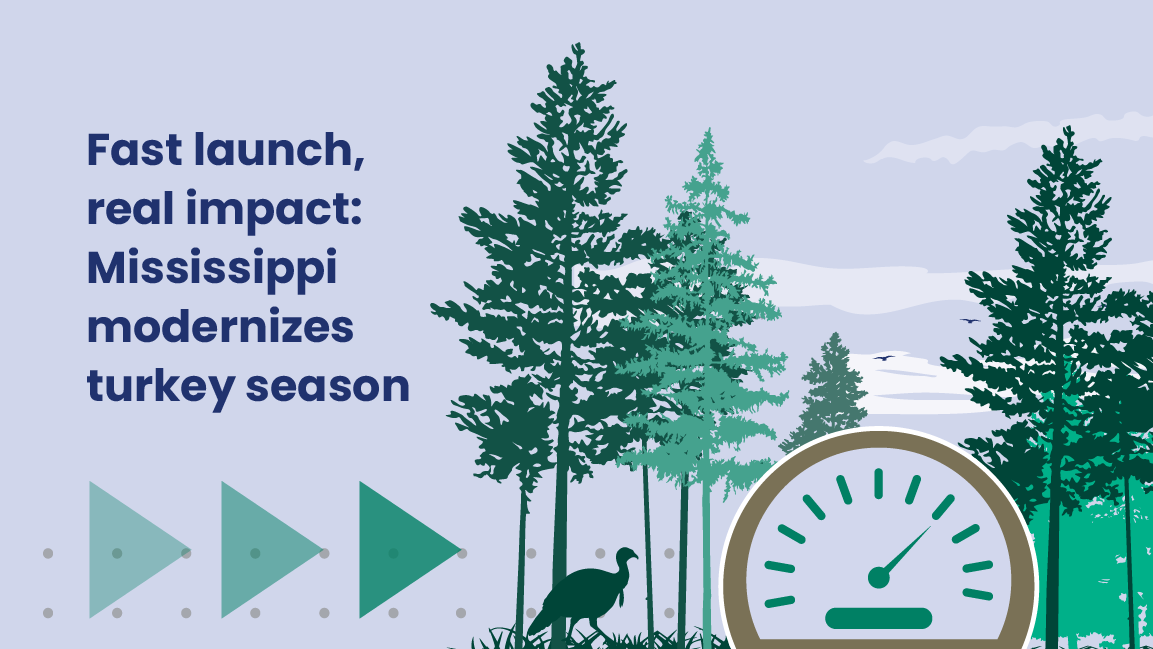 Fast launch, real impact: Mississippi modernizes turkey season